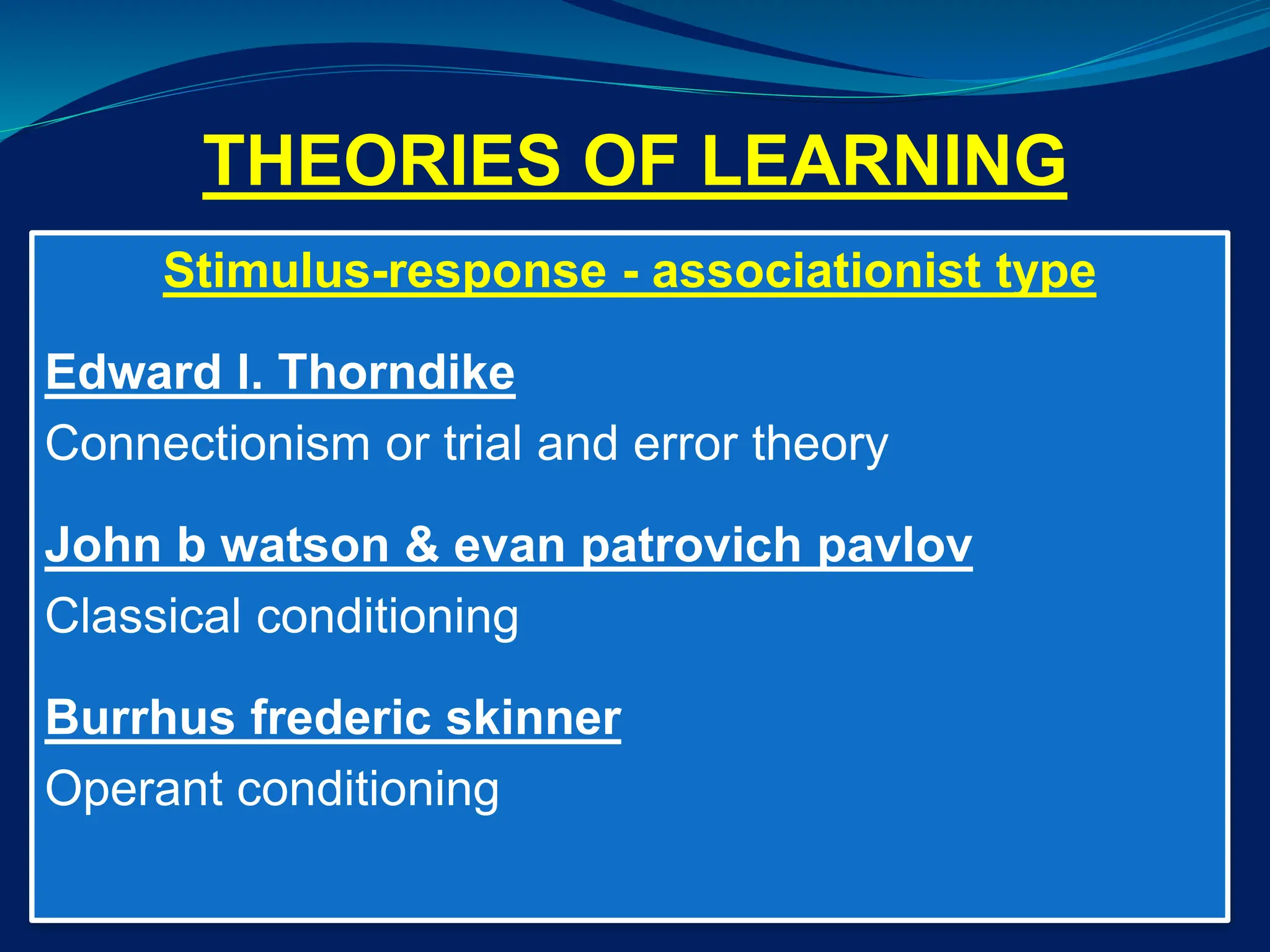 THEORIES OF LEARNING

Stimulus-response - associationist type

Edward l. Thorndike

Connectionism or trial and error theory

John b watson & evan patrovich pavlov

Classical conditioning

Burrhus frederic skinner

Operant conditioning